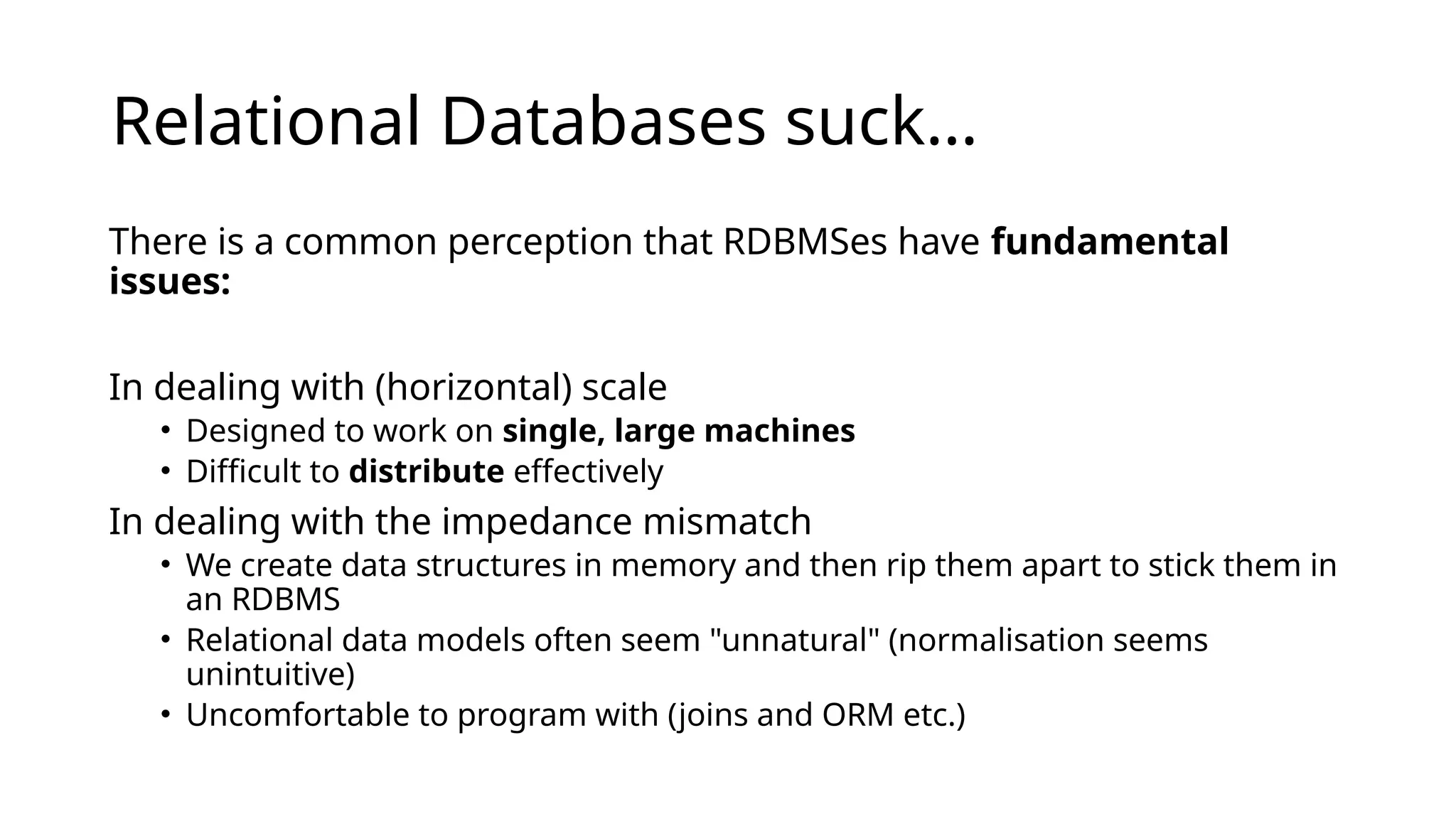 Relational Databases suck...

There is a common perception that RDBMSes have fundamental issues:

In dealing with (horizontal) scale
• Designed to work on single, large machines
• Difficult to distribute effectively

In dealing with the impedance mismatch
• We create data structures in memory and then rip them apart to stick them in an RDBMS
• Relational data models often seem "unnatural" (normalisation seems unintuitive)
• Uncomfortable to program with (joins and ORM etc.)